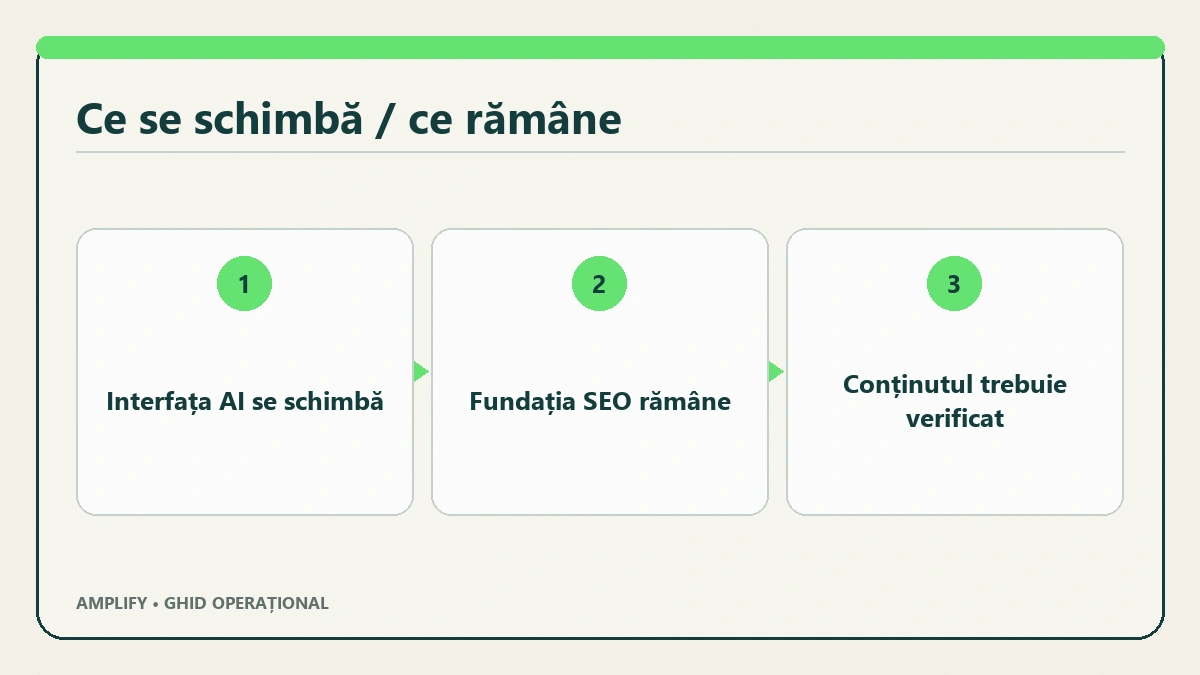 Ce se schimbă / ce rămâne

1

Interfața AI se schimbă

2

Fundația SEO rămâne

3

Conținutul trebuie verificat

AMPLIFY • GHID OPERAȚIONAL